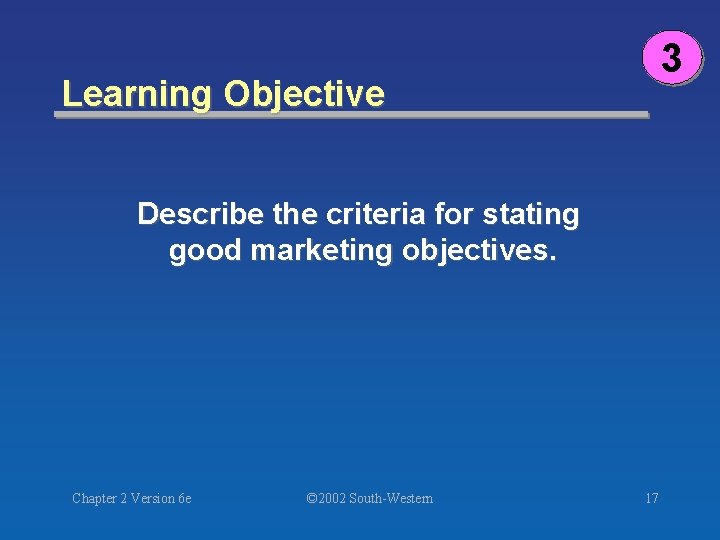 3

Learning Objective

Describe the criteria for stating good marketing objectives.

Chapter 2 Version 6e

©2002 South-Western

17